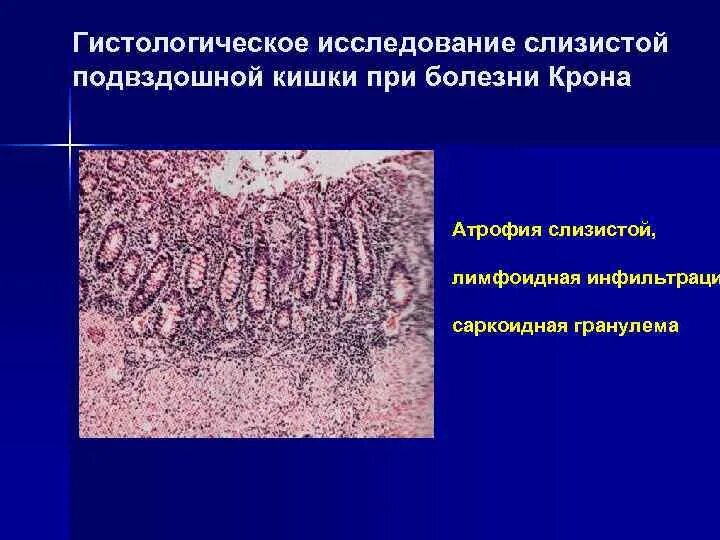 Гистологическое исследование слизистой подвздошной кишки при болезни Крона

Атрофия слизистой,

лимфоидная инфильтраци

саркоидная гранулема